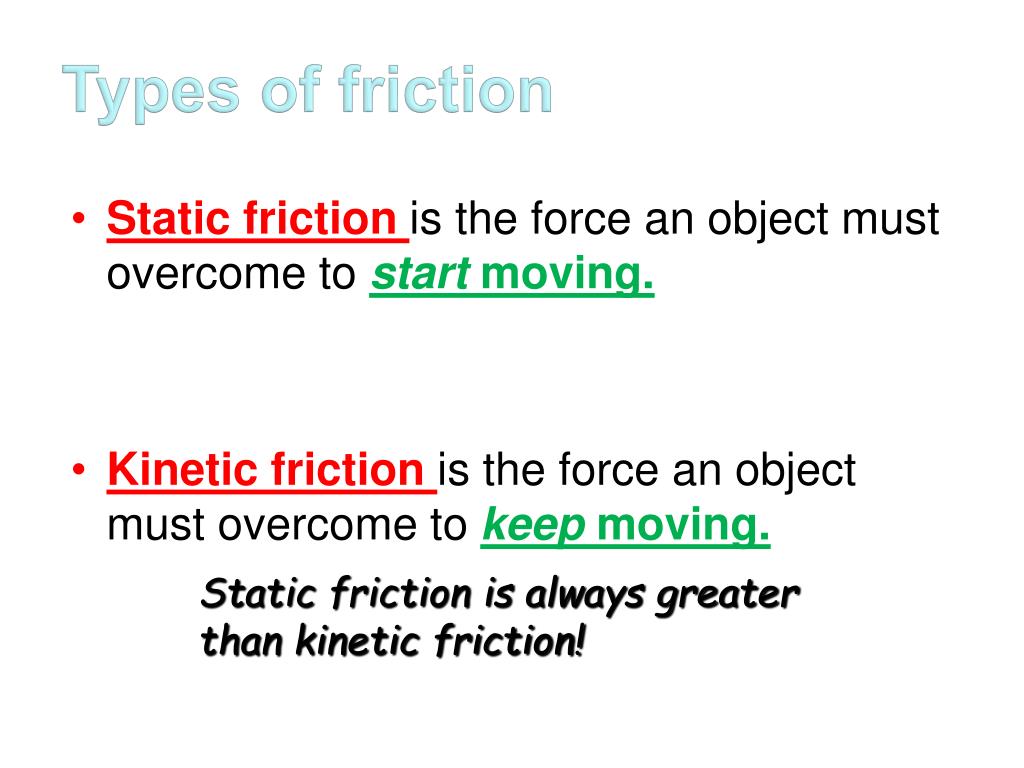 Types of friction

• Static friction is the force an object must overcome to start moving.

• Kinetic friction is the force an object must overcome to keep moving.

Static friction is always greater than kinetic friction!